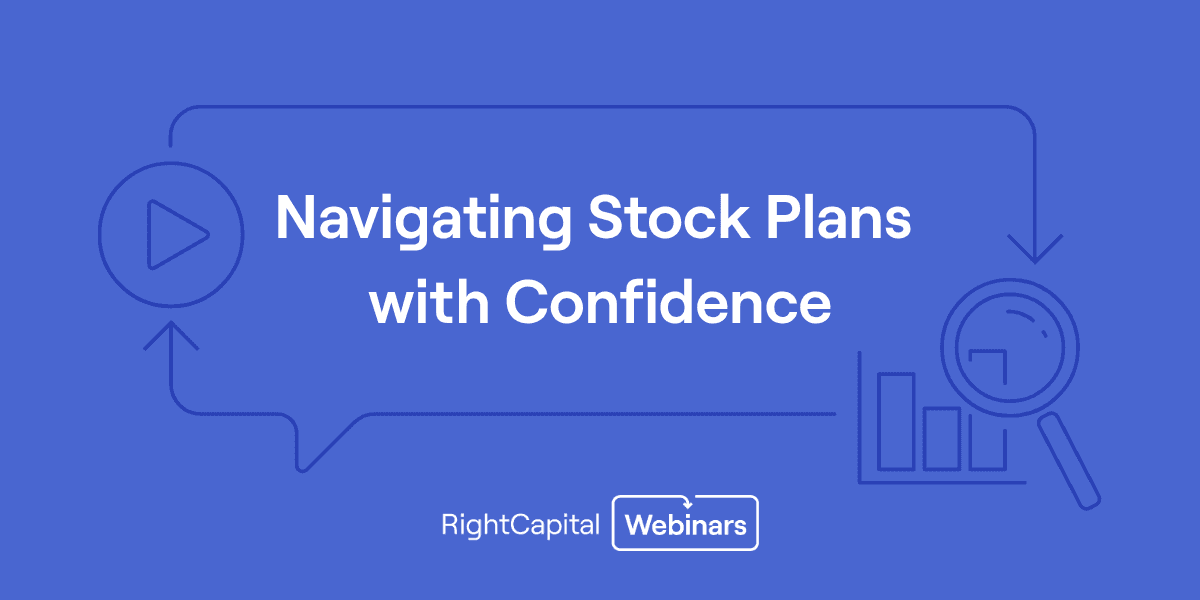 Navigating Stock Plans with Confidence

RightCapital Webinars